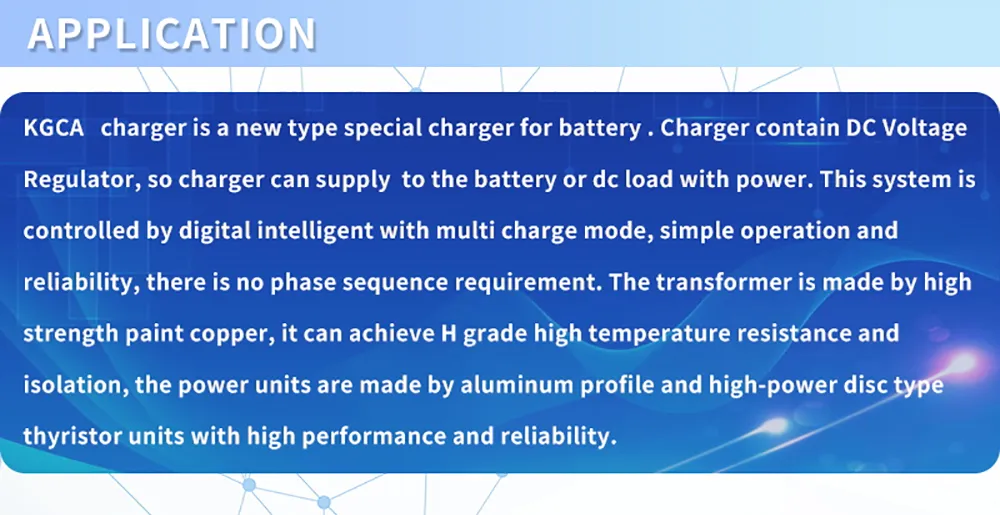 APPLICATION

KGCA charger is a new type special charger for battery . Charger contain DC Voltage Regulator, so charger can supply to the battery or dc load with power. This system is controlled by digital intelligent with multi charge mode, simple operation and reliability, there is no phase sequence requirement. The transformer is made by high strength paint copper, it can achieve H grade high temperature resistance and isolation, the power units are made by aluminum profile and high-power disc type thyristor units with high performance and reliability.